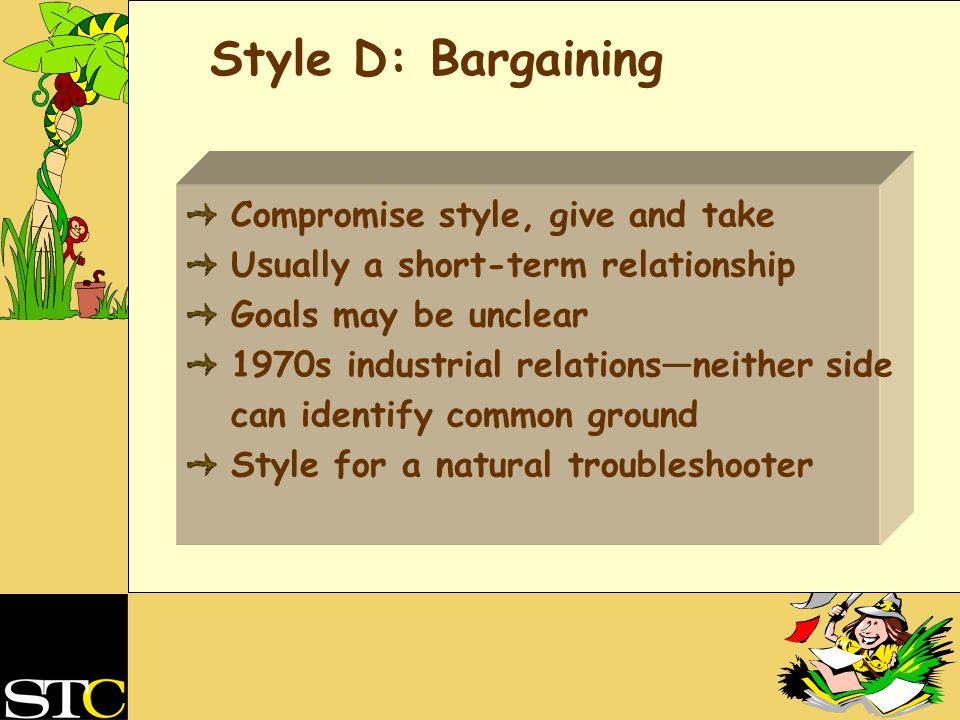 Style D: Bargaining

Compromise style, give and take

Usually a short-term relationship

Goals may be unclear

1970s industrial relations—neither side can identify common ground

Style for a natural troubleshooter

STC